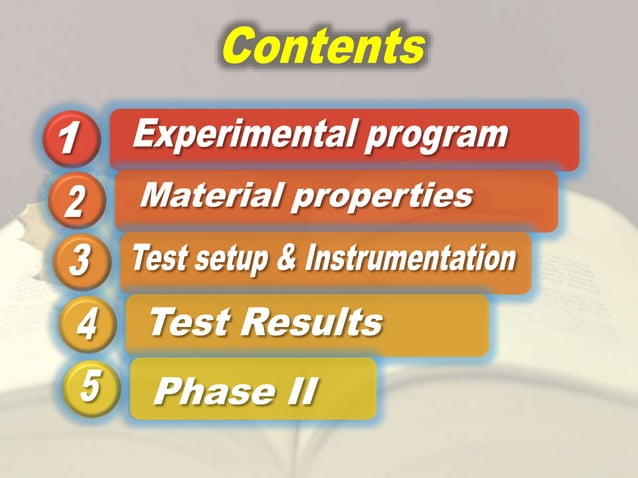 Contents

1 Experimental program

2 Material properties

3 Test setup & Instrumentation

4 Test Results

5 Phase II